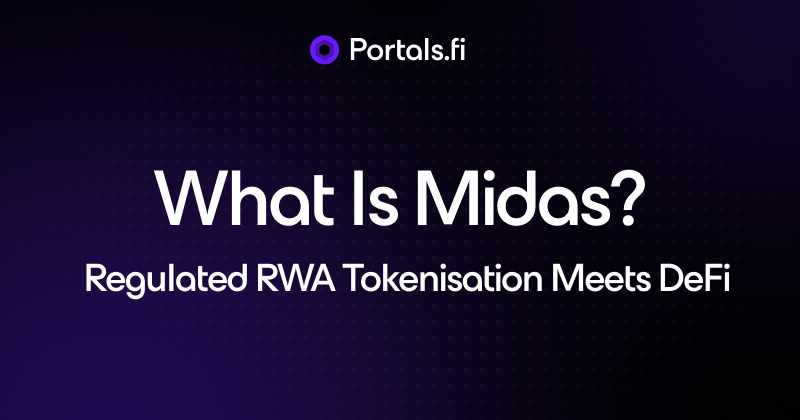 Portals.fi

What Is Midas?

Regulated RWA Tokenisation Meets DeFi